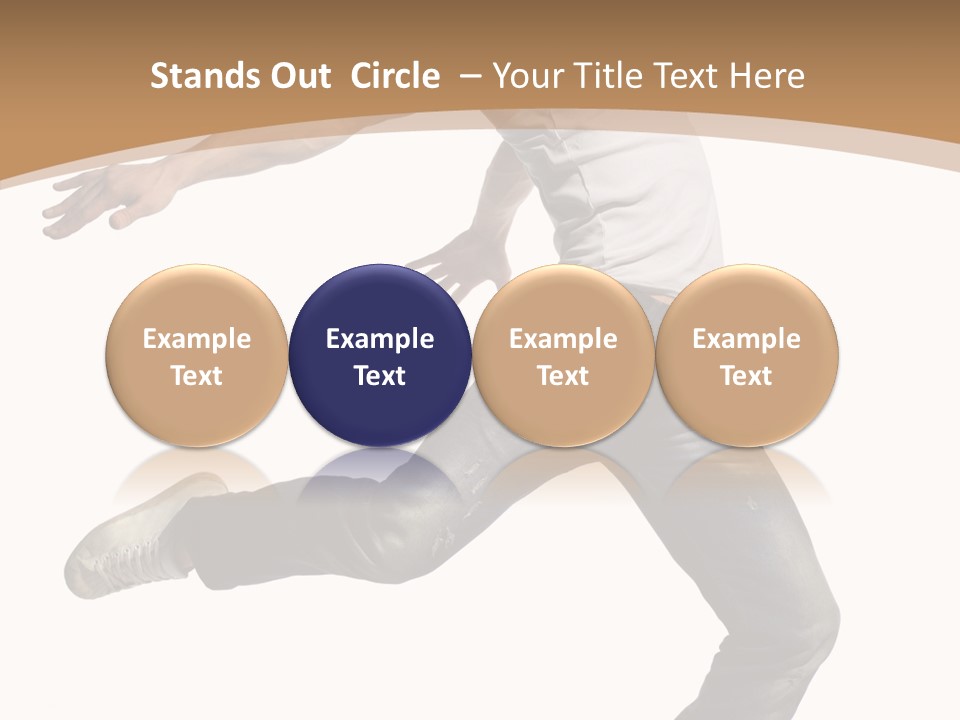 Stands Out Circle – Your Title Text Here

Example Text

Example Text

Example Text

Example Text